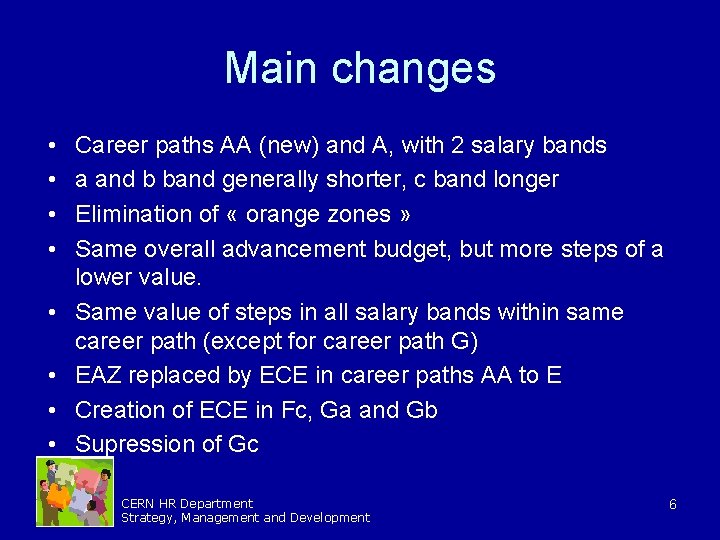 Main changes

• Career paths AA (new) and A, with 2 salary bands
• a and b band generally shorter, c band longer
• Elimination of « orange zones »
• Same overall advancement budget, but more steps of a lower value.
• Same value of steps in all salary bands within same career path (except for career path G)
• EAZ replaced by ECE in career paths AA to E
• Creation of ECE in Fc, Ga and Gb
• Supression of Gc

CERN HR Department
Strategy, Management and Development

6